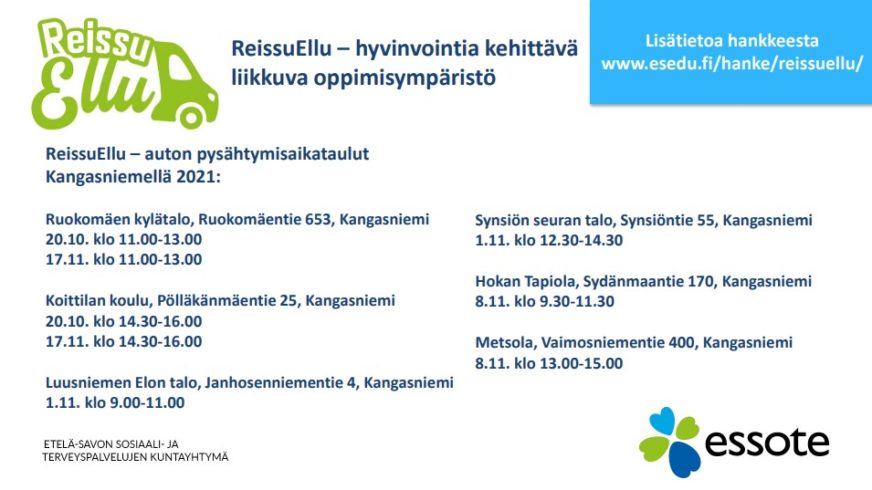 Reissu Ellu

ReissuEllu – hyvinvointia kehittävä liikkuva oppimisympäristö

Lisätietoa hankkeesta
www.esedu.fi/hanke/reissuellu/

ReissuEllu – auton pysähtymisaikataulut Kangasniemellä 2021:

Ruokomäen kylätalo, Ruokomäentie 653, Kangasniemi
20.10. klo 11.00-13.00
17.11. klo 11.00-13.00

Koittilan koulu, Pölläkänmäentie 25, Kangasniemi
20.10. klo 14.30-16.00
17.11. klo 14.30-16.00

Luusniemen Elon talo, Janhosenniementie 4, Kangasniemi
1.11. klo 9.00-11.00

Synsiön seuran talo, Synsiöntie 55, Kangasniemi
1.11. klo 12.30-14.30

Hokan Tapiola, Sydänmaantie 170, Kangasniemi
8.11. klo 9.30-11.30

Metsola, Vaimosniementie 400, Kangasniemi
8.11. klo 13.00-15.00

ETELÄ-SAVON SOSIAALI- JA TERVEYSPALVELUJEN KUNTAYHTYMÄ

essote